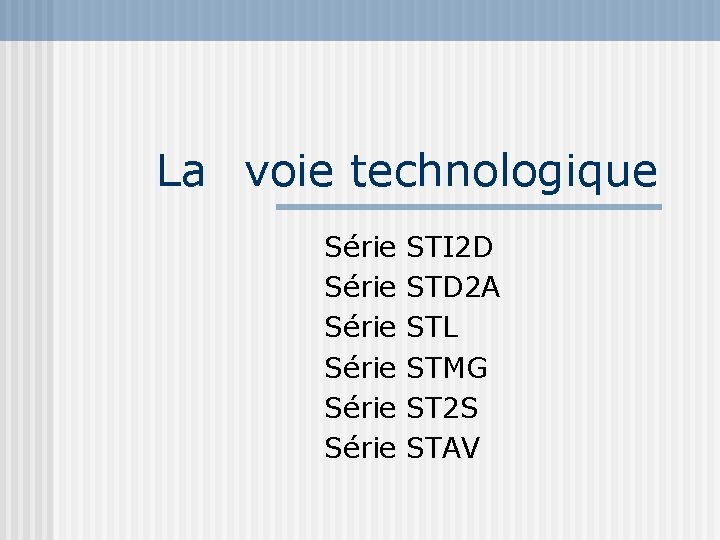 La voie technologique

Série STI2D
Série STD2A
Série STL
Série STMG
Série ST2S
Série STAV